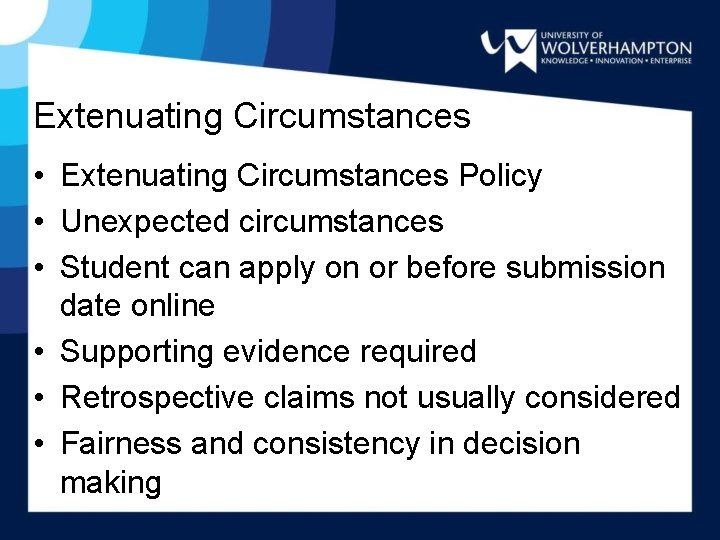 UNIVERSITY OF
WOLVERHAMPTON
KNOWLEDGE • INNOVATION • ENTERPRISE

Extenuating Circumstances

• Extenuating Circumstances Policy
• Unexpected circumstances
• Student can apply on or before submission date online
• Supporting evidence required
• Retrospective claims not usually considered
• Fairness and consistency in decision making